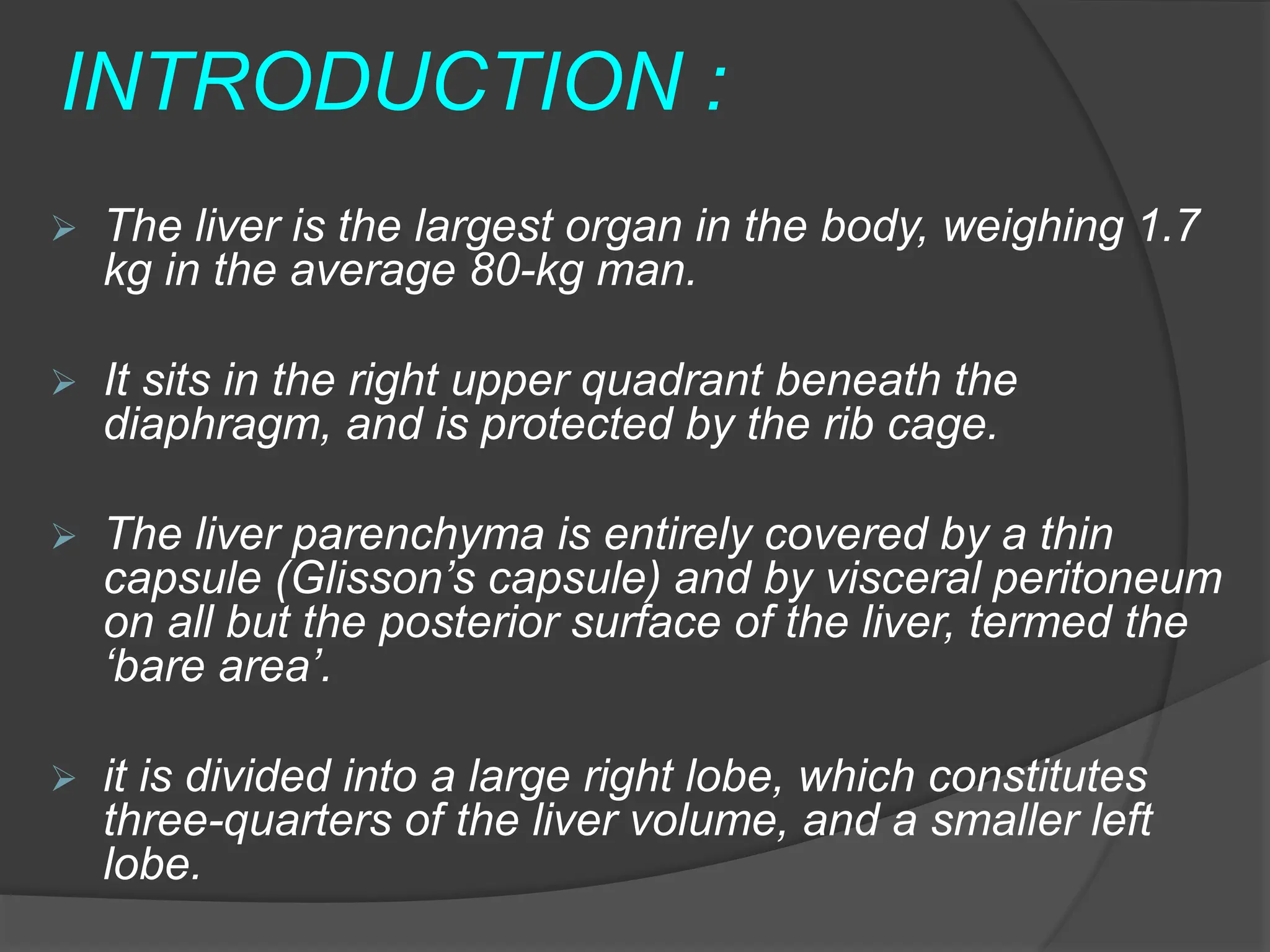 INTRODUCTION :

➢ The liver is the largest organ in the body, weighing 1.7 kg in the average 80-kg man.

➢ It sits in the right upper quadrant beneath the diaphragm, and is protected by the rib cage.

➢ The liver parenchyma is entirely covered by a thin capsule (Glisson’s capsule) and by visceral peritoneum on all but the posterior surface of the liver, termed the ‘bare area’.

➢ it is divided into a large right lobe, which constitutes three-quarters of the liver volume, and a smaller left lobe.